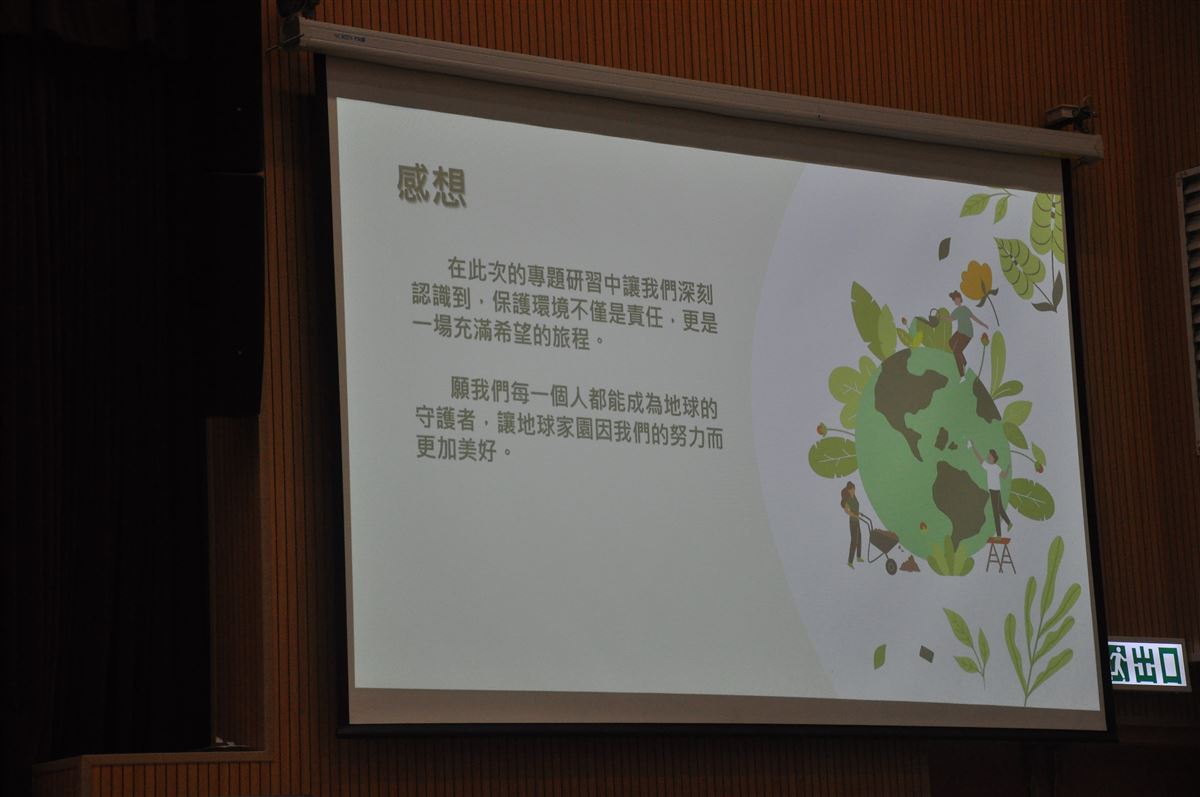 感想

在此次的專題研習中讓我們深刻認識到，保護環境不僅是責任，更是一場充滿希望的旅程。

願我們每一個人都能成為地球的守護者，讓地球家園因我們的努力而更加美好。

出口